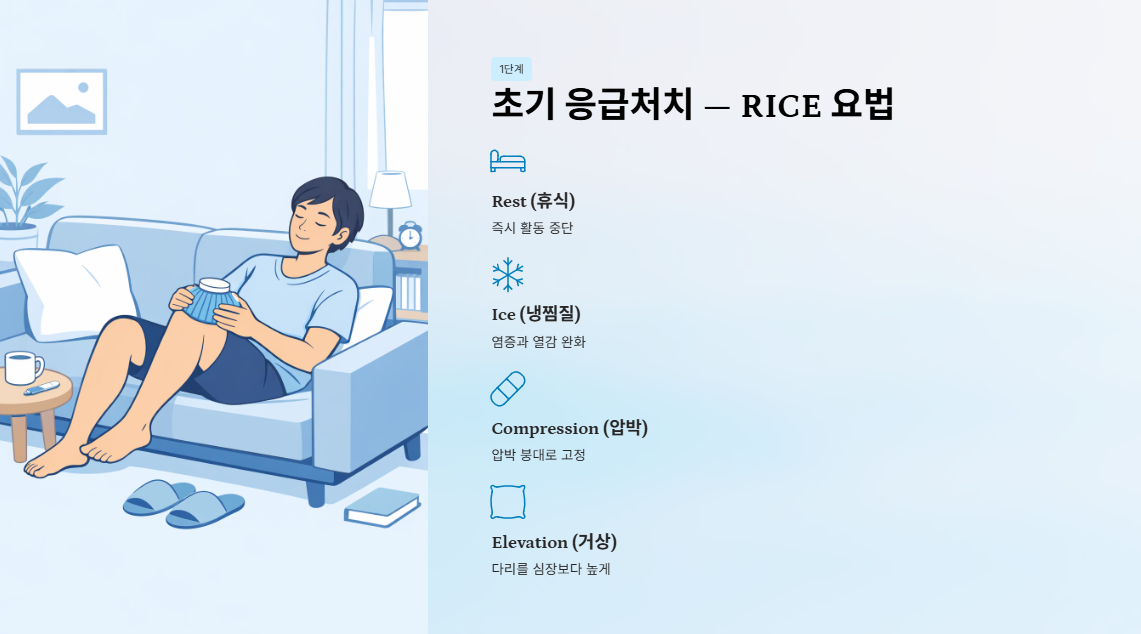 1단계

초기 응급처치 — RICE 요법

Rest (휴식)

즉시 활동 중단

Ice (냉찜질)

염증과 열감 완화

Compression (압박)

압박 붕대로 고정

Elevation (거상)

다리를 심장보다 높게